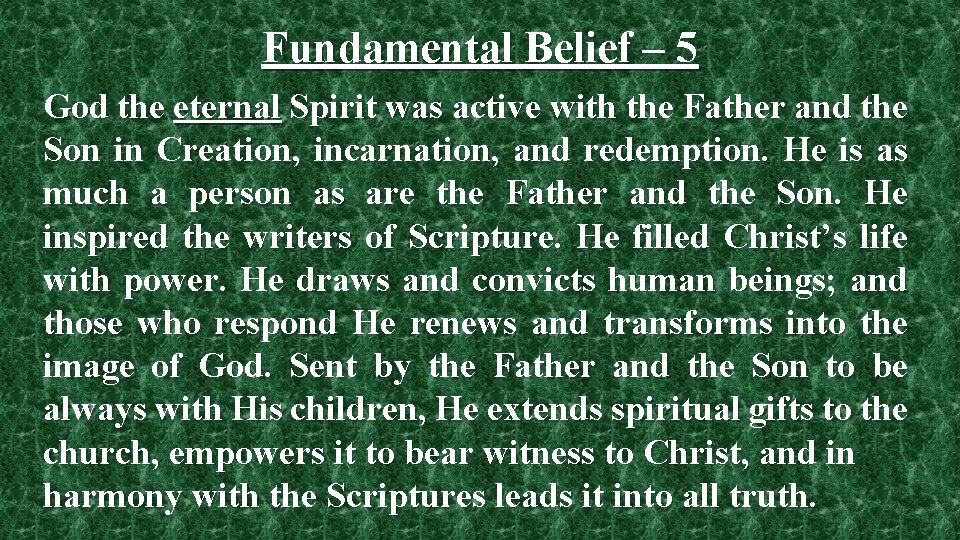 Fundamental Belief – 5

God the eternal Spirit was active with the Father and the Son in Creation, incarnation, and redemption. He is as much a person as are the Father and the Son. He inspired the writers of Scripture. He filled Christ's life with power. He draws and convicts human beings; and those who respond He renews and transforms into the image of God. Sent by the Father and the Son to be always with His children, He extends spiritual gifts to the church, empowers it to bear witness to Christ, and in harmony with the Scriptures leads it into all truth.